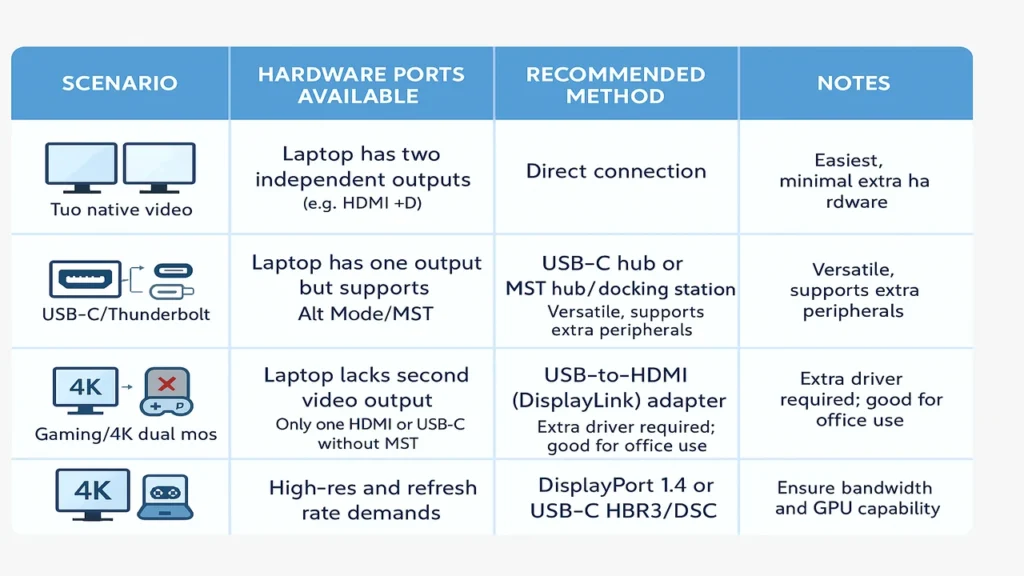 | SCENARIO | HARDWARE PORTS AVAILABLE | RECOMMENDED METHOD | NOTES |
|---|---|---|---|
| Tuo native video | Laptop has two independent outputs (e.g. HDMI +D) | Direct connection | Easiest, minimal extra ha rdware |
| USB-C/Thunderbolt | Laptop has one output but supports Alt Mode/MST | USB-C hub or MST hub/docking station Versatile, supports extra peripherals | Versatile, supports extra peripherals |
| 4K Gaming/4K dual mos | Laptop lacks second video output Only one HDMI or USB-C without MST | USB-to-HDMI (DisplayLink) adapter Extra driver required; good for office use | Extra driver required; good for office use |
| 4K | High-res and refresh rate demands | DisplayPort 1.4 or USB-C HBR3/DSC | Ensure bandwidth and GPU capability |